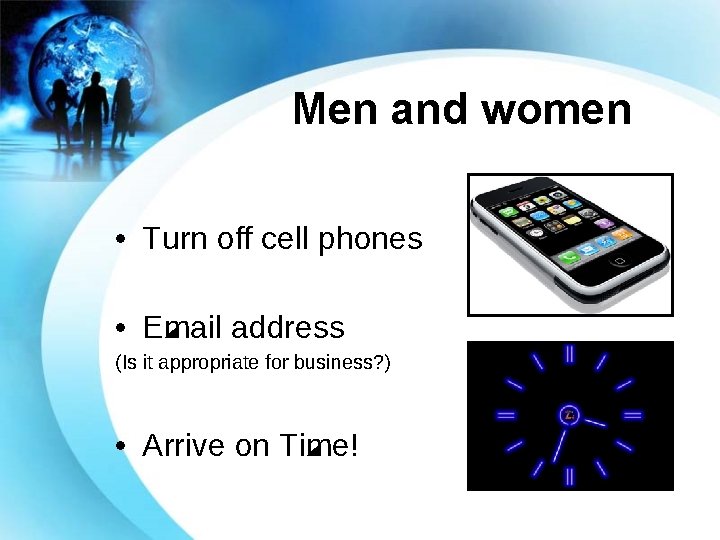 Men and women

• Turn off cell phones

• Email address
(Is it appropriate for business?)

• Arrive on Time!